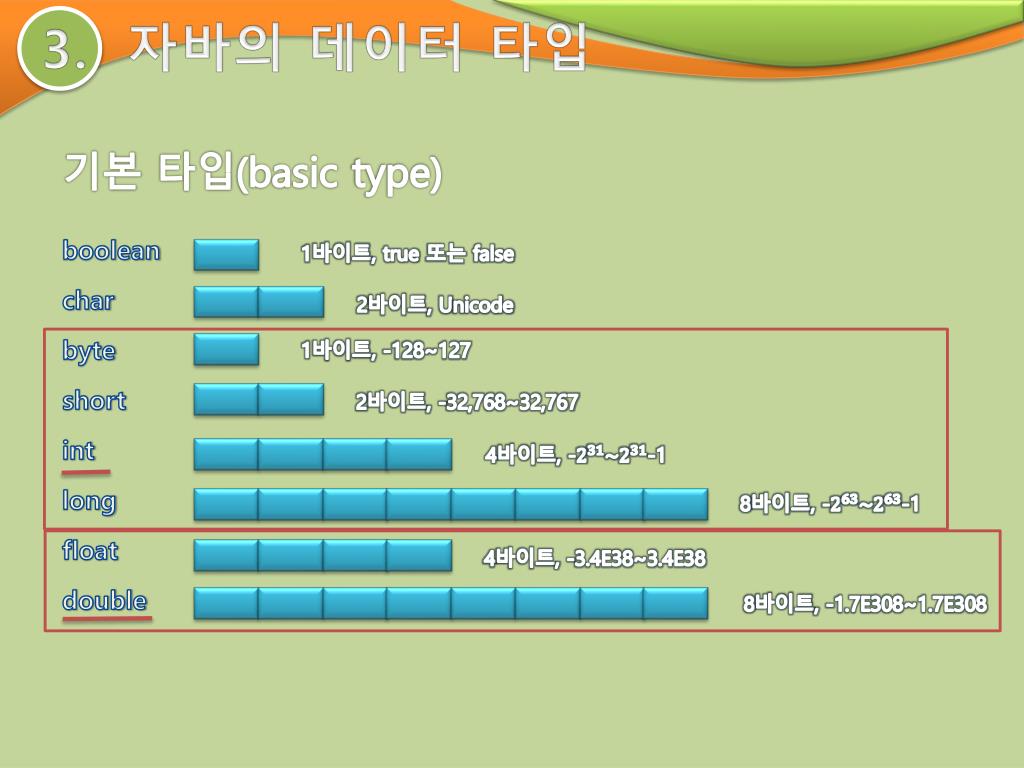 3. 자바의 데이터 타입

기본 타입(basic type)

boolean 1바이트, true 또는 false

char 2바이트, Unicode

byte 1바이트, -128~127

short 2바이트, -32,768~32,767

int 4바이트, $-2^{31}$~$2^{31}-1$

long 8바이트, $-2^{63}$~$2^{63}-1$

float 4바이트, -3.4E38~3.4E38

double 8바이트, -1.7E308~1.7E308